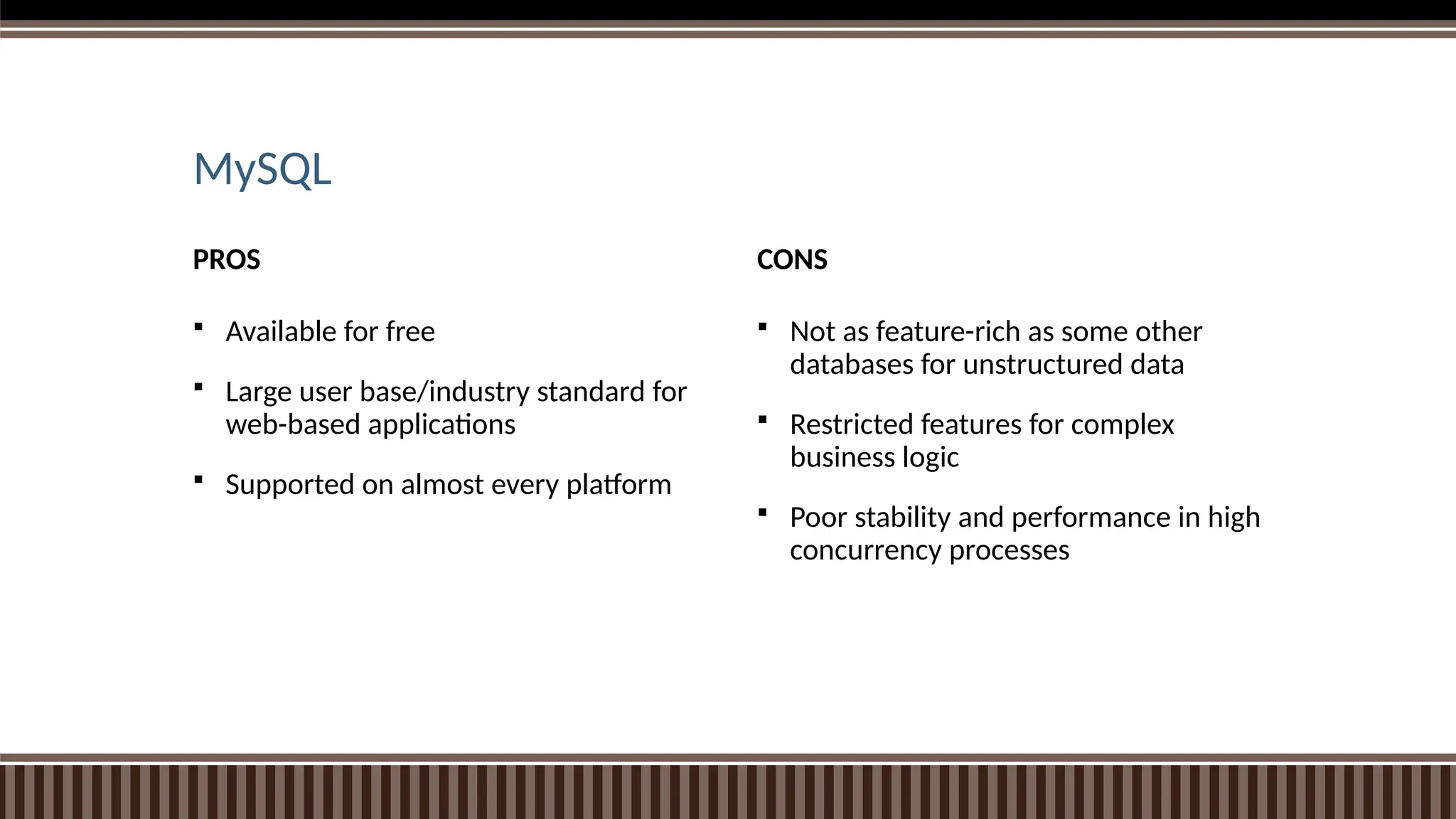 MySQL

PROS

▪ Available for free

▪ Large user base/industry standard for web-based applications

▪ Supported on almost every platform

CONS

▪ Not as feature-rich as some other databases for unstructured data

▪ Restricted features for complex business logic

▪ Poor stability and performance in high concurrency processes